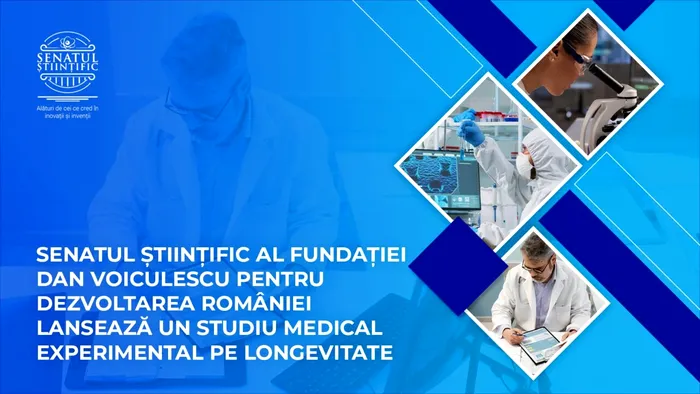 SENATUL ȘTIINȚIFIC

Alături de cei ce cred în inovații și invenții

SENATUL ȘTIINȚIFIC AL FUNDAȚIEI DAN VOICULESCU PENTRU DEZVOLTAREA ROMÂNIEI LANSEAZĂ UN STUDIU MEDICAL EXPERIMENTAL PE LONGEVITATE